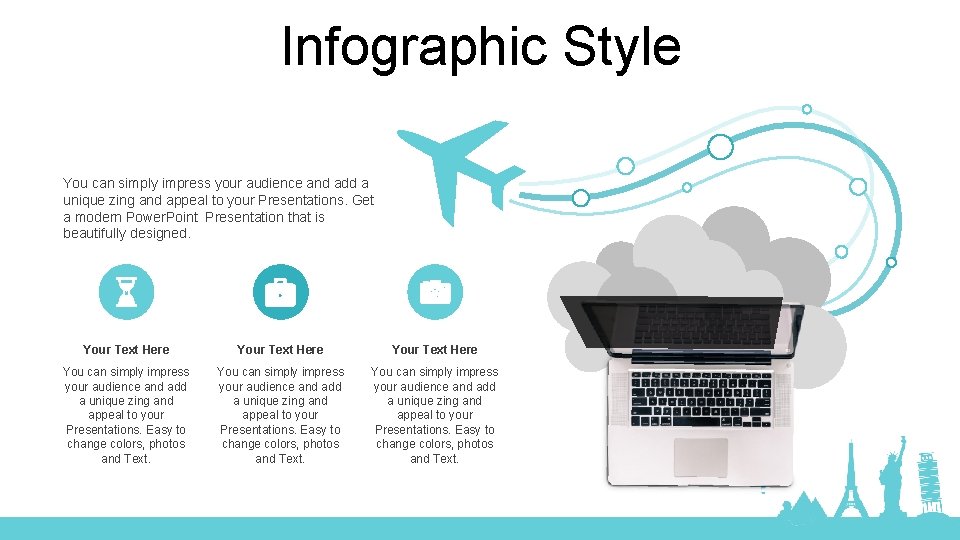 Infographic Style

You can simply impress your audience and add a unique zing and appeal to your Presentations. Get a modern PowerPoint Presentation that is beautifully designed.

Your Text Here

You can simply impress your audience and add a unique zing and appeal to your Presentations. Easy to change colors, photos and Text.

Your Text Here

You can simply impress your audience and add a unique zing and appeal to your Presentations. Easy to change colors, photos and Text.

Your Text Here

You can simply impress your audience and add a unique zing and appeal to your Presentations. Easy to change colors, photos and Text.